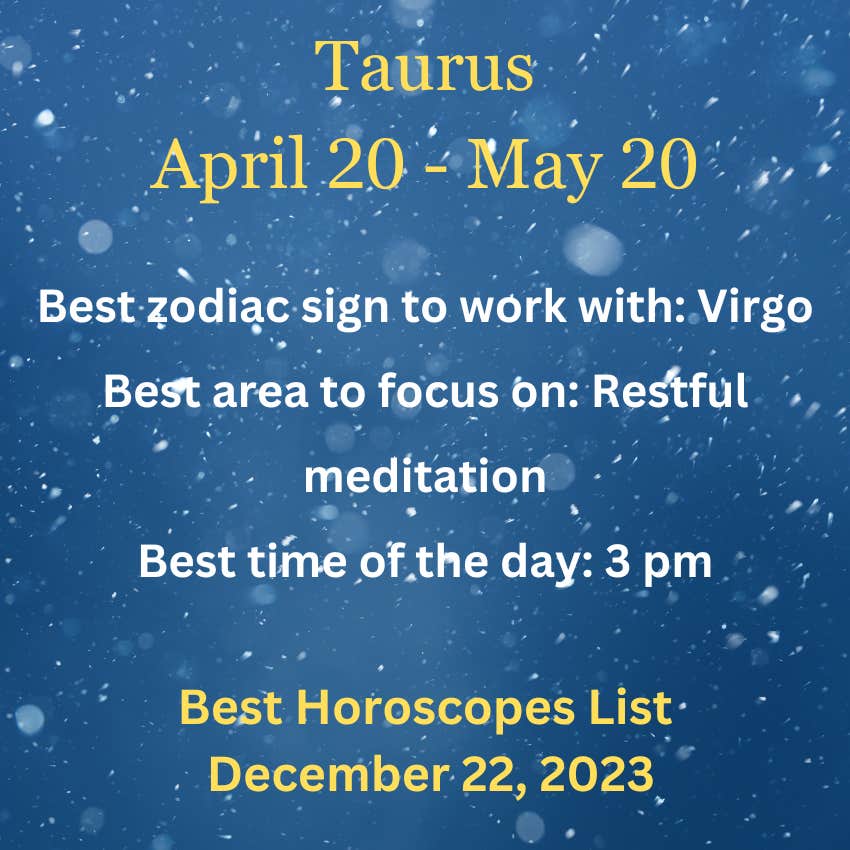 Taurus
April 20 - May 20

Best zodiac sign to work with: Virgo

Best area to focus on: Restful meditation

Best time of the day: 3 pm

Best Horoscopes List
December 22, 2023